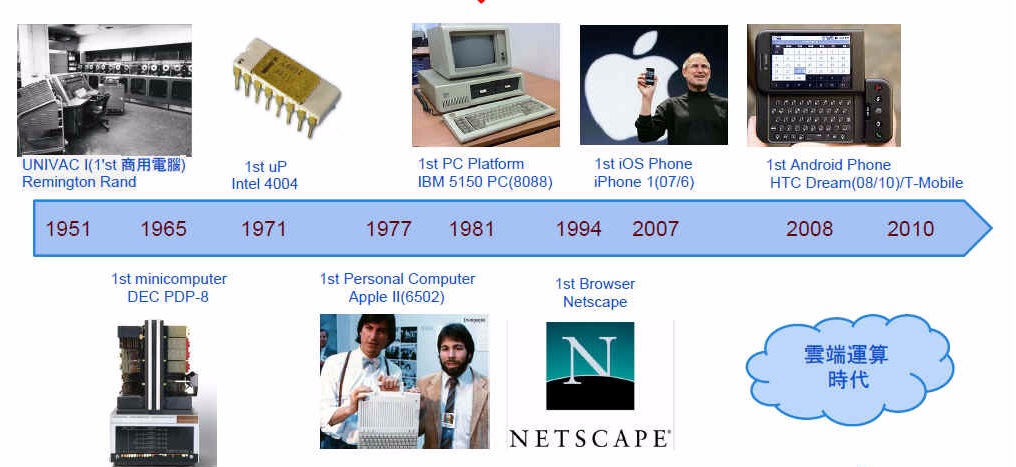 UNIVAC I(1'st 商用電腦)
Remington Rand

1st uP
Intel 4004

1st PC Platform
IBM 5150 PC(8088)

1st iOS Phone
iPhone 1(07/6)

1st Android Phone
HTC Dream(08/10)/T-Mobile

1951 1965 1971 1977 1981 1994 2007 2008 2010

1st minicomputer
DEC PDP-8

1st Personal Computer
Apple II(6502)

1st Browser
Netscape

N
NETSCAPE

雲端運算
時代